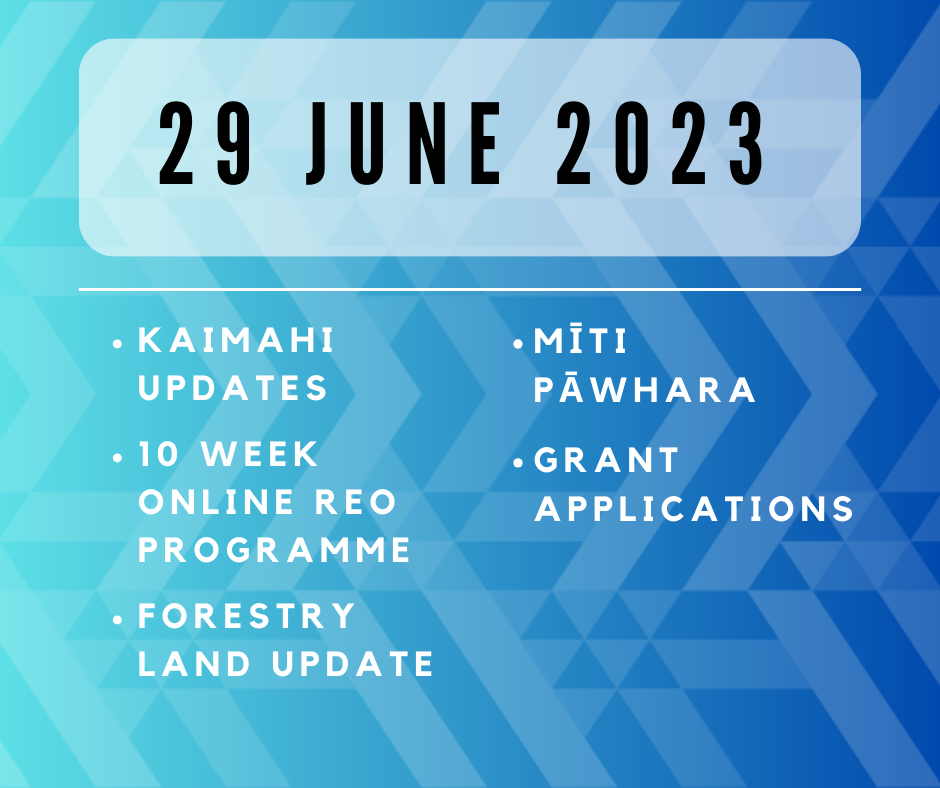 29 JUNE 2023

• KAIMAHI UPDATES
• 10 WEEK ONLINE REO PROGRAMME
• FORESTRY LAND UPDATE

• MĪTI PĀWHARA
• GRANT APPLICATIONS